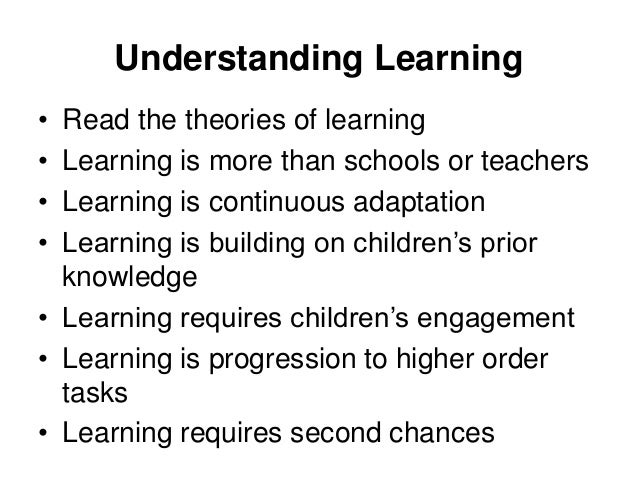 Understanding Learning

• Read the theories of learning
• Learning is more than schools or teachers
• Learning is continuous adaptation
• Learning is building on children's prior knowledge
• Learning requires children's engagement
• Learning is progression to higher order tasks
• Learning requires second chances